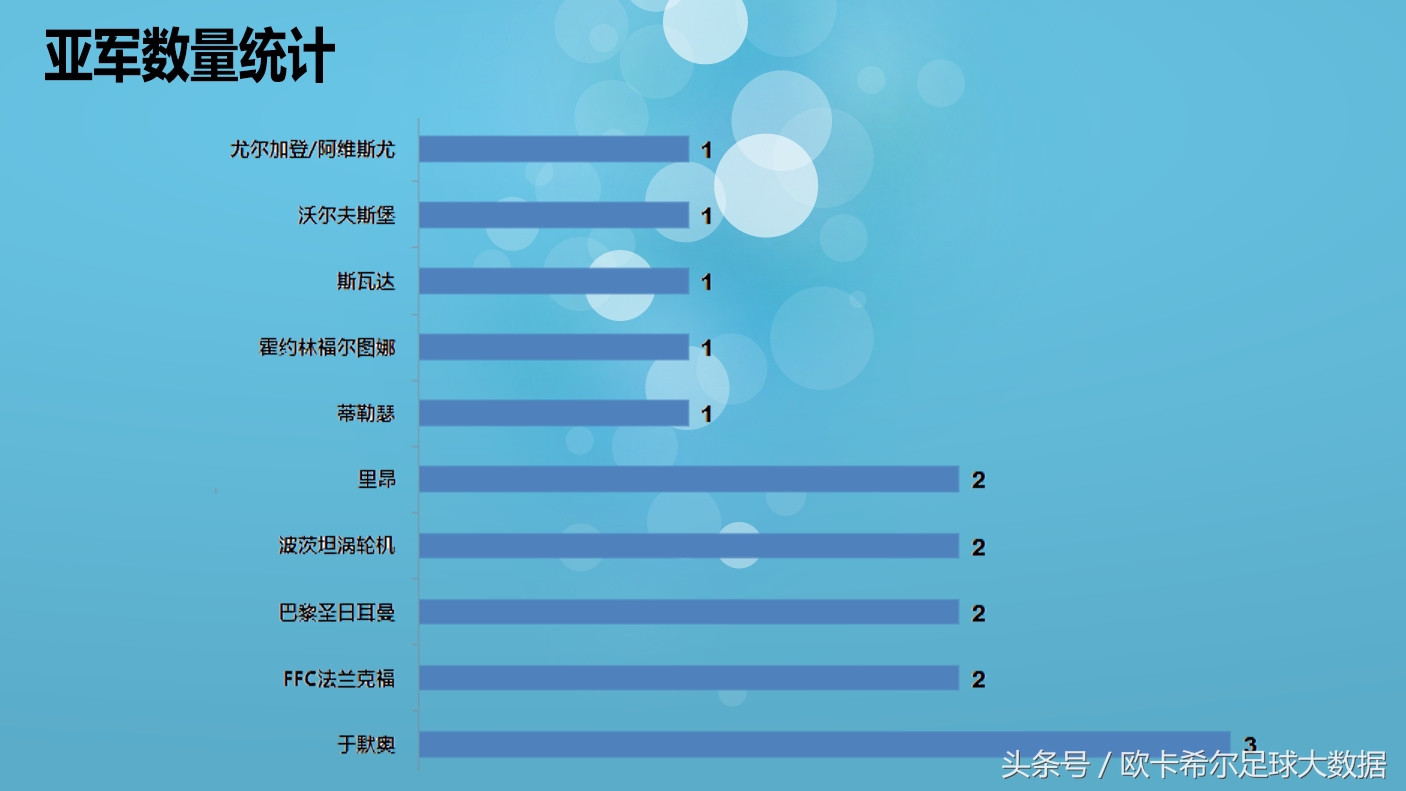 亚军数量统计

尤尔加登/阿维斯尤 1
沃尔夫斯堡 1
斯瓦达 1
霍约林福尔图娜 1
蒂勒瑟 1
里昂 2
波茨坦涡轮机 2
巴黎圣日耳曼 2
FFC法兰克福 2
于默奥 3

头条号 / 欧卡希尔足球大数据